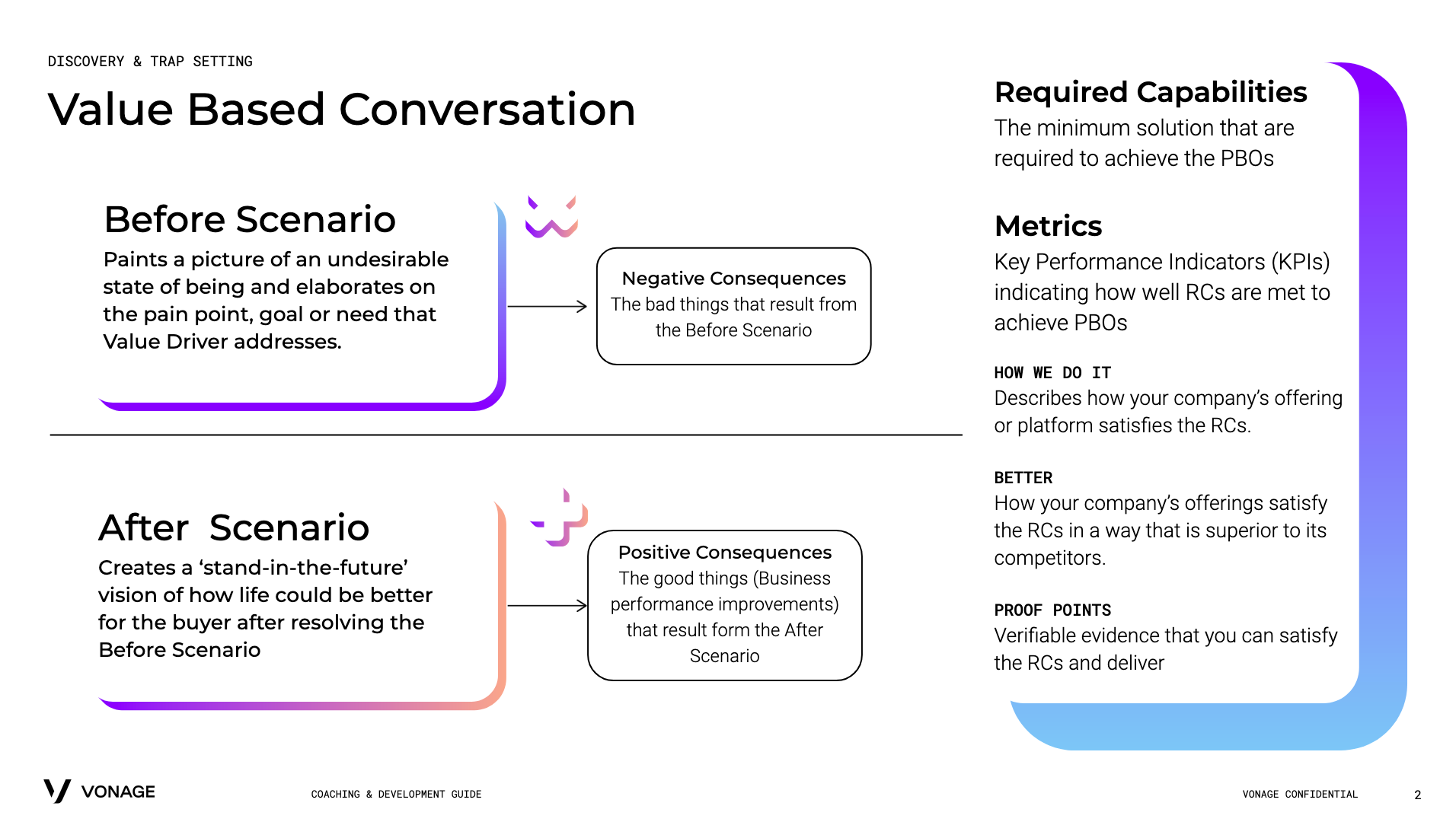 DISCOVERY & TRAP SETTING

Value Based Conversation

Before Scenario

Paints a picture of an undesirable state of being and elaborates on the pain point, goal or need that Value Driver addresses.

Negative Consequences
The bad things that result from the Before Scenario

After  Scenario

Creates a ‘stand-in-the-future’ vision of how life could be better for the buyer after resolving the Before Scenario

Positive Consequences
The good things (Business performance improvements) that result form the After Scenario

Required Capabilities
The minimum solution that are required to achieve the PBOs

Metrics
Key Performance Indicators (KPIs) indicating how well RCs are met to achieve PBOs

HOW WE DO IT
Describes how your company’s offering or platform satisfies the RCs.

BETTER
How your company’s offerings satisfy the RCs in a way that is superior to its competitors.

PROOF POINTS
Verifiable evidence that you can satisfy the RCs and deliver

VONAGE

COACHING & DEVELOPMENT GUIDE

VONAGE CONFIDENTIAL

2